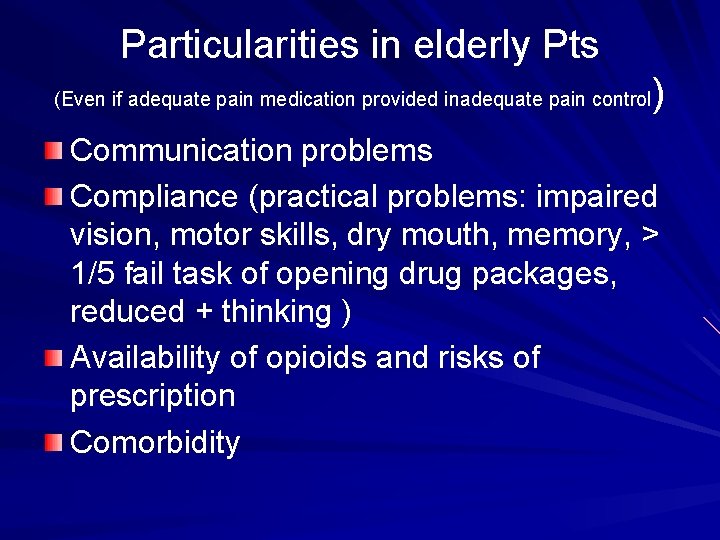 Particularities in elderly Pts

(Even if adequate pain medication provided inadequate pain control)

Communication problems

Compliance (practical problems: impaired vision, motor skills, dry mouth, memory, > 1/5 fail task of opening drug packages, reduced + thinking )

Availability of opioids and risks of prescription

Comorbidity